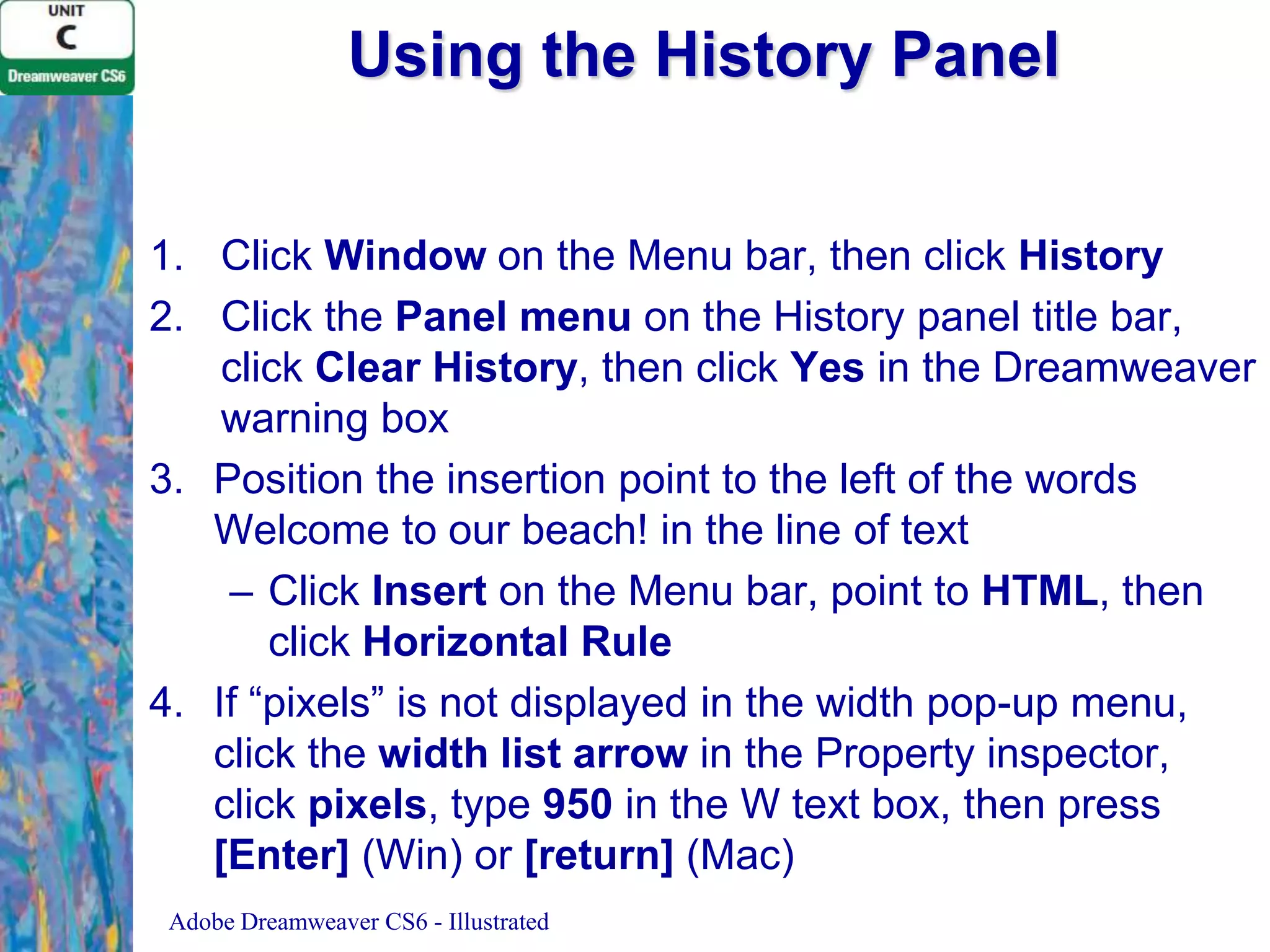 UNIT
C
Dreamweaver CS6

Using the History Panel

1. Click Window on the Menu bar, then click History
2. Click the Panel menu on the History panel title bar, click Clear History, then click Yes in the Dreamweaver warning box
3. Position the insertion point to the left of the words Welcome to our beach! in the line of text
– Click Insert on the Menu bar, point to HTML, then click Horizontal Rule
4. If “pixels” is not displayed in the width pop-up menu, click the width list arrow in the Property inspector, click pixels, type 950 in the W text box, then press [Enter] (Win) or [return] (Mac)

Adobe Dreamweaver CS6 - Illustrated